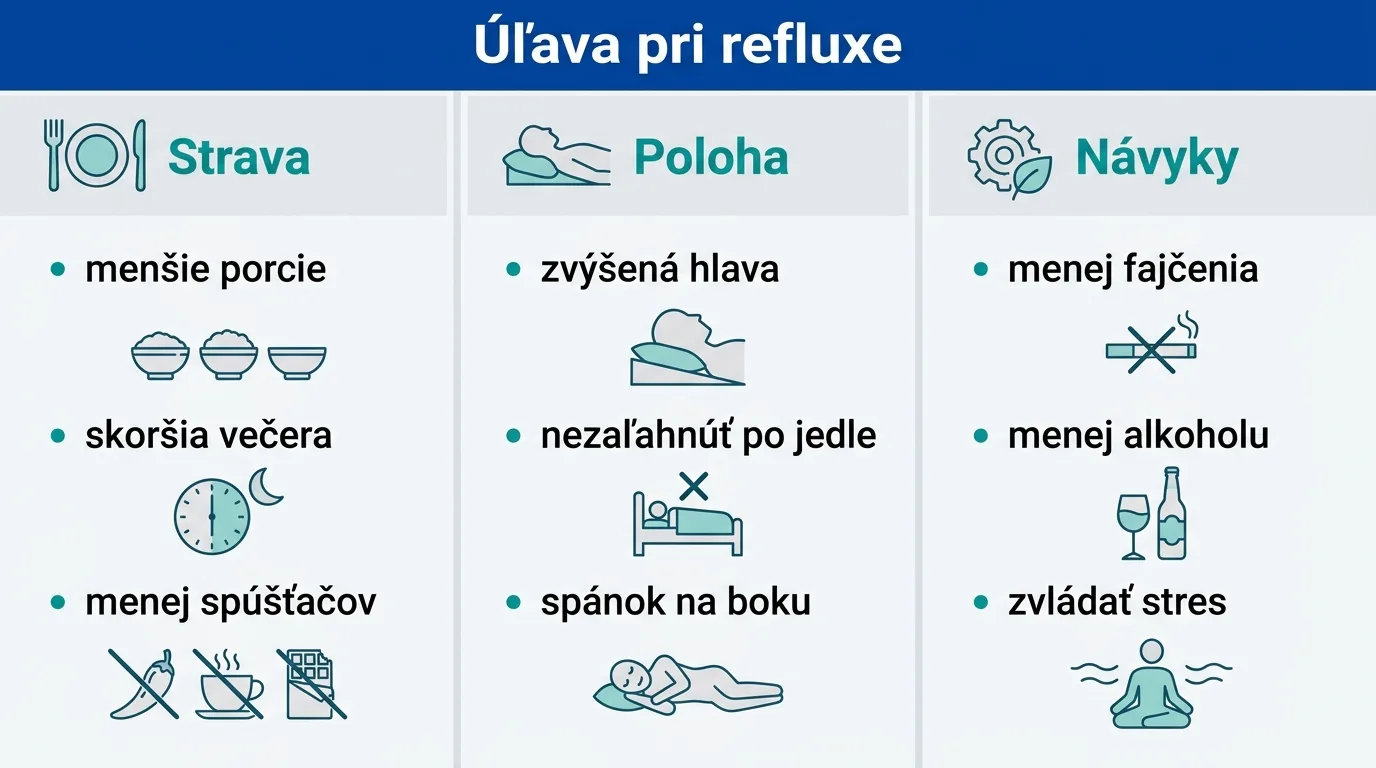 Úľava pri refluxe

Strava

- menšie porcie
- skoršia večera
- menej spúšťačov

Poloha

- zvýšená hlava
- nezaľahnúť po jedle
- spánok na boku

Návyky

- menej fajčenia
- menej alkoholu
- zvládať stres